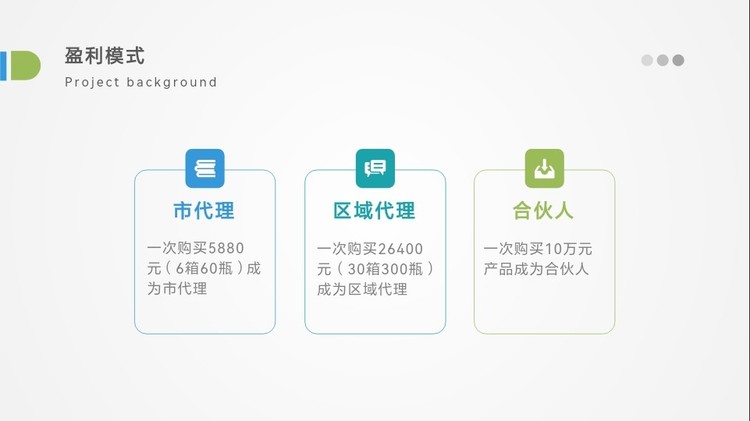 盈利模式
Project background

市代理

一次购买5880元（6箱60瓶）成为市代理

区域代理

一次购买26400元（30箱300瓶）成为区域代理

合伙人

一次购买10万元产品成为合伙人